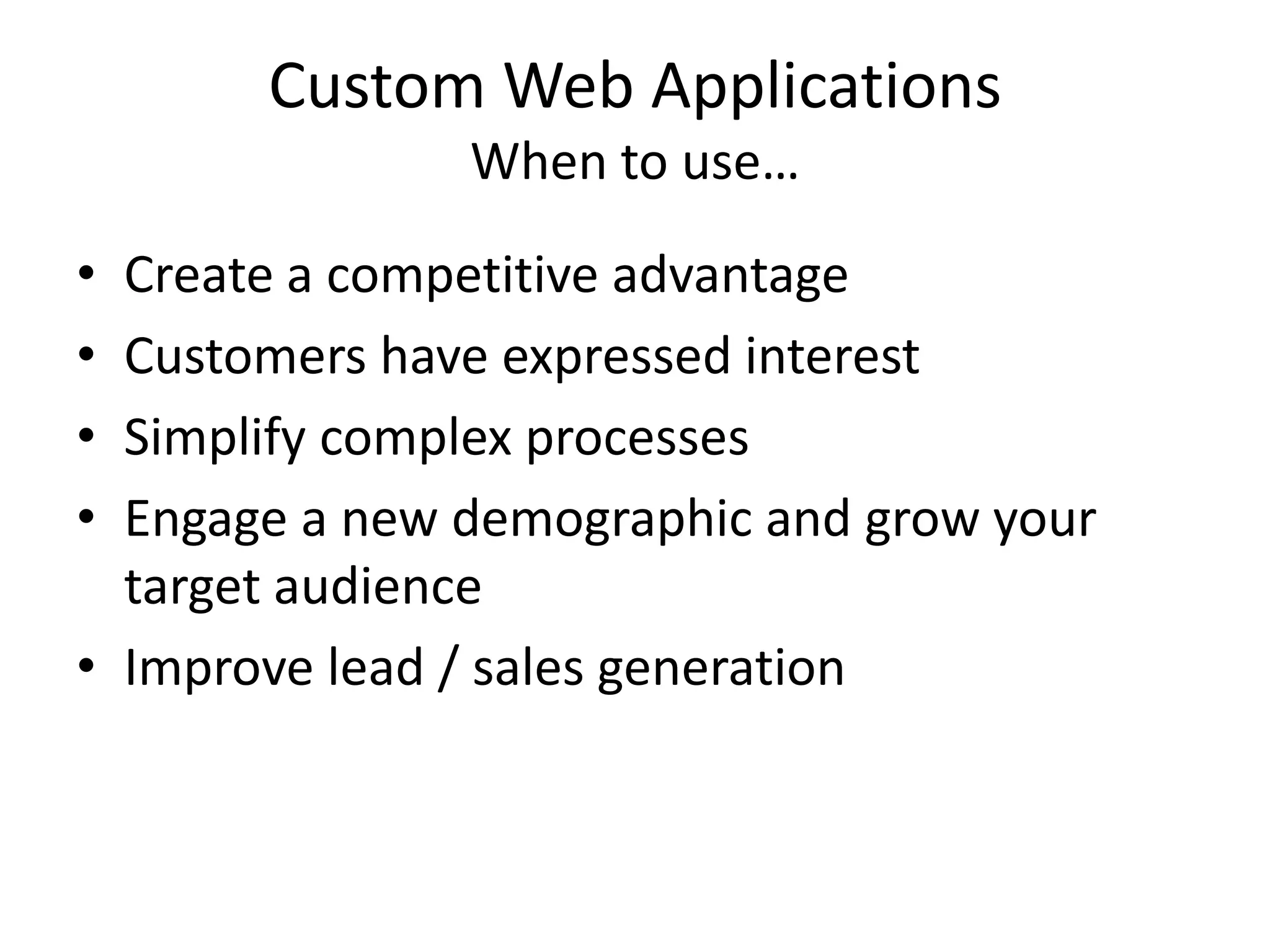 Custom Web Applications
When to use…

• Create a competitive advantage
• Customers have expressed interest
• Simplify complex processes
• Engage a new demographic and grow your target audience
• Improve lead / sales generation